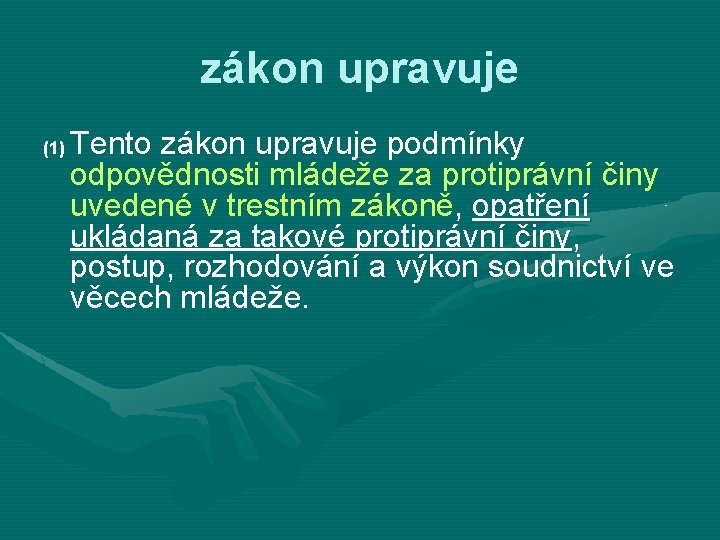 zákon upravuje

(1) Tento zákon upravuje podmínky odpovědnosti mládeže za protiprávní činy uvedené v trestním zákoně, opatření ukládaná za takové protiprávní činy, postup, rozhodování a výkon soudnictví ve věcech mládeže.